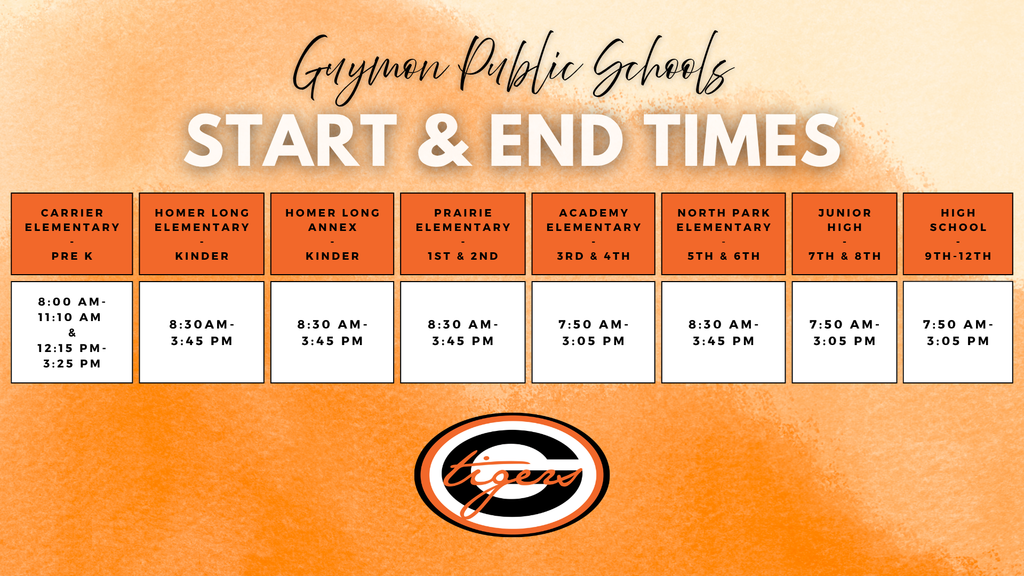 Guymon Public Schools

START & END TIMES

| CARRIER ELEMENTARY - PRE K | HOMER LONG ELEMENTARY - KINDER | HOMER LONG ANNEX - KINDER | PRAIRIE ELEMENTARY - 1ST & 2ND | ACADEMY ELEMENTARY - 3RD & 4TH | NORTH PARK ELEMENTARY - 5TH & 6TH | JUNIOR HIGH - 7TH & 8TH | HIGH SCHOOL - 9TH-12TH |
|---|---|---|---|---|---|---|---|
| 8:00 AM- 11:10 AM & 12:15 PM- 3:25 PM | 8:30AM- 3:45 PM | 8:30 AM- 3:45 PM | 8:30 AM- 3:45 PM | 7:50 AM- 3:05 PM | 8:30 AM- 3:45 PM | 7:50 AM- 3:05 PM | 7:50 AM- 3:05 PM |

G tigers